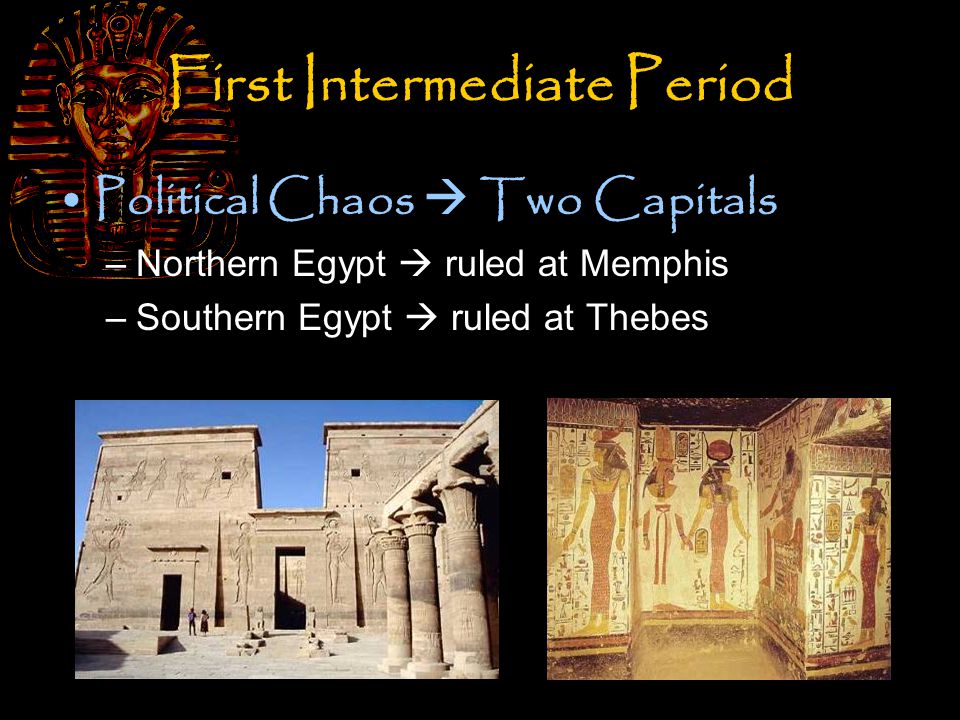 First Intermediate Period

• Political Chaos → Two Capitals

– Northern Egypt → ruled at Memphis

– Southern Egypt → ruled at Thebes